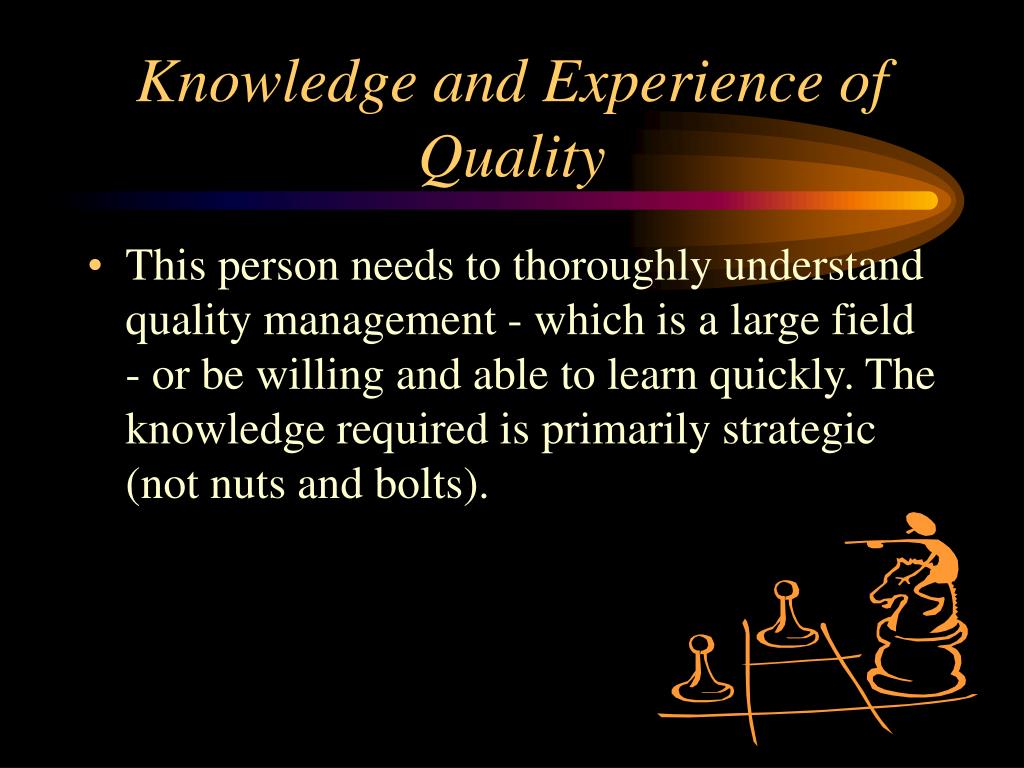 Knowledge and Experience of Quality

• This person needs to thoroughly understand quality management - which is a large field - or be willing and able to learn quickly. The knowledge required is primarily strategic (not nuts and bolts).